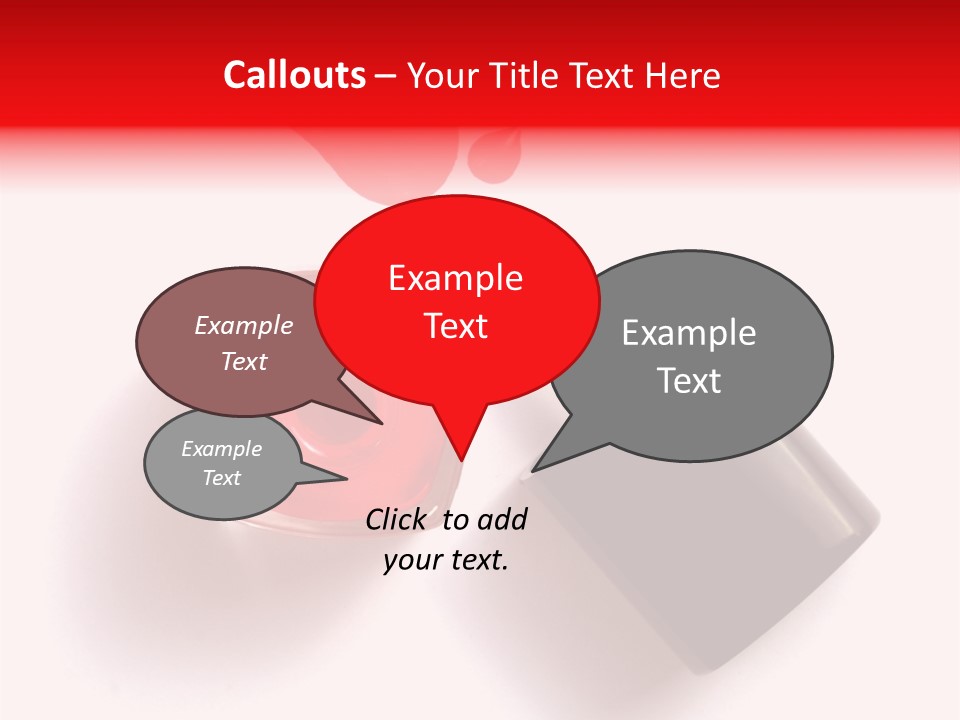 Callouts – Your Title Text Here

Example Text

Example Text

Example Text

Example Text

Click to add your text.